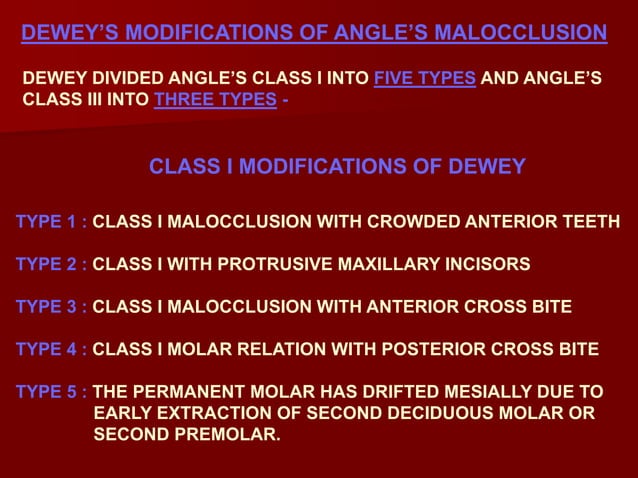 DEWEY'S MODIFICATIONS OF ANGLE'S MALOCCLUSION

DEWEY DIVIDED ANGLE'S CLASS I INTO FIVE TYPES AND ANGLE'S CLASS III INTO THREE TYPES -

CLASS I MODIFICATIONS OF DEWEY

TYPE 1 : CLASS I MALOCCLUSION WITH CROWDED ANTERIOR TEETH

TYPE 2 : CLASS I WITH PROTRUSIVE MAXILLARY INCISORS

TYPE 3 : CLASS I MALOCCLUSION WITH ANTERIOR CROSS BITE

TYPE 4 : CLASS I MOLAR RELATION WITH POSTERIOR CROSS BITE

TYPE 5 : THE PERMANENT MOLAR HAS DRIFTED MESIALLY DUE TO EARLY EXTRACTION OF SECOND DECIDUOUS MOLAR OR SECOND PREMOLAR.